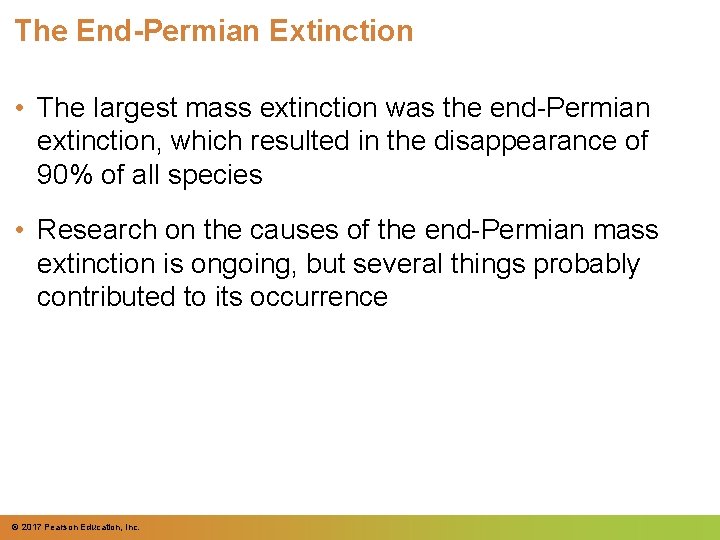 The End-Permian Extinction

• The largest mass extinction was the end-Permian extinction, which resulted in the disappearance of 90% of all species

• Research on the causes of the end-Permian mass extinction is ongoing, but several things probably contributed to its occurrence

© 2017 Pearson Education, Inc.